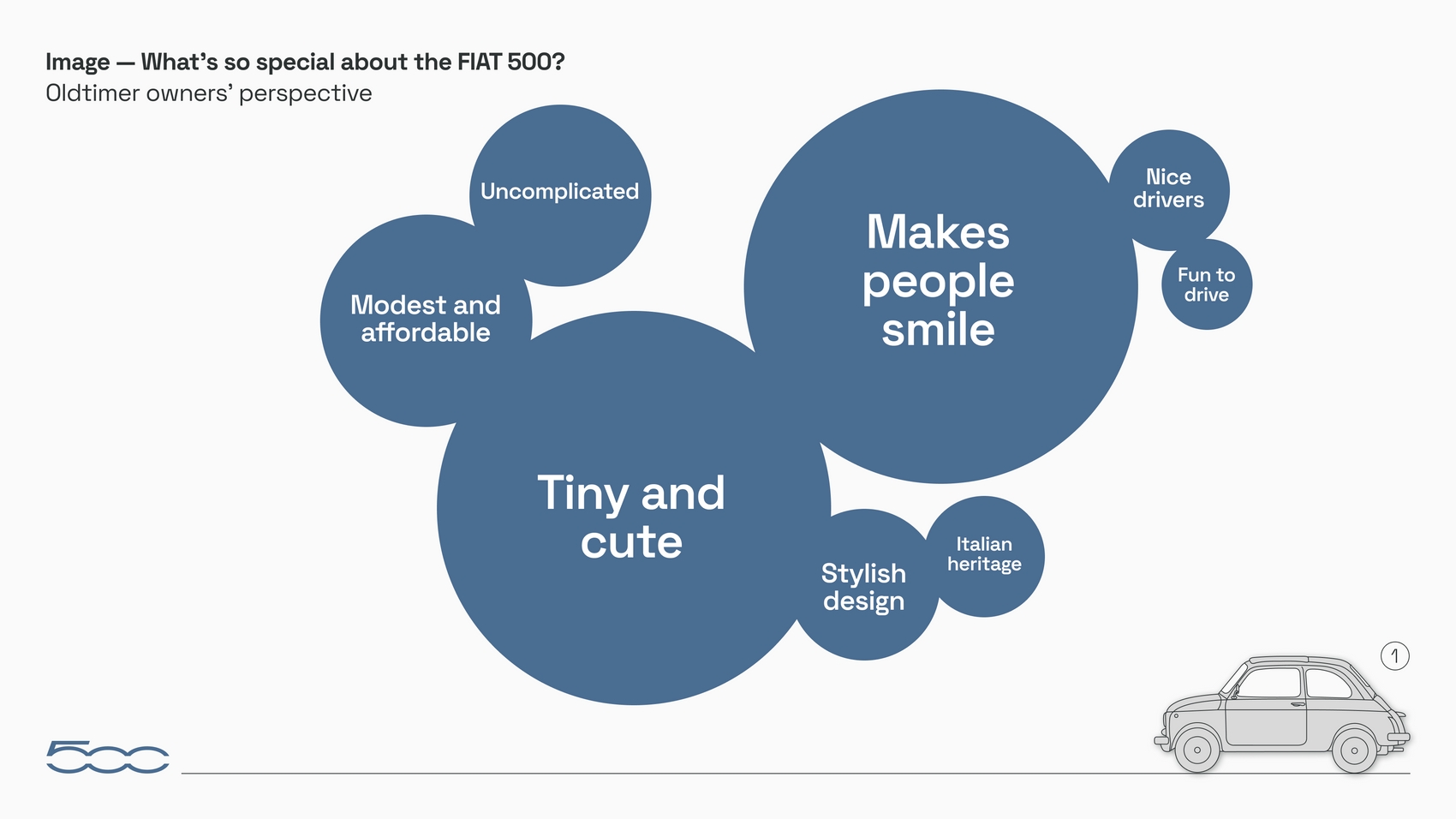 Image — What's so special about the FIAT 500?
Oldtimer owners' perspective

Uncomplicated

Modest and affordable

Makes people smile

Nice drivers

Fun to drive

Tiny and cute

Stylish design

Italian heritage

1

500